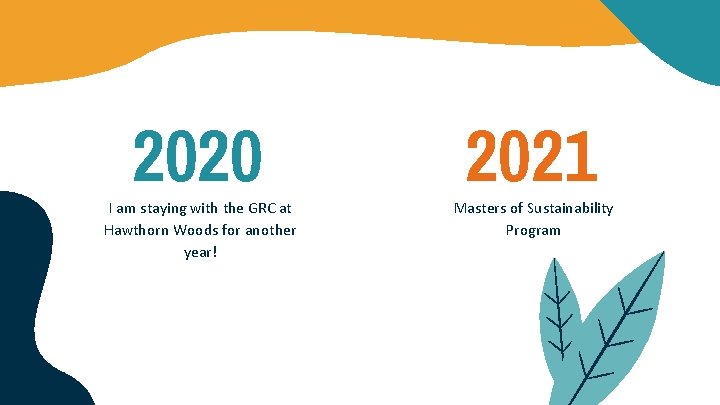 2020

I am staying with the GRC at Hawthorn Woods for another year!

2021

Masters of Sustainability Program